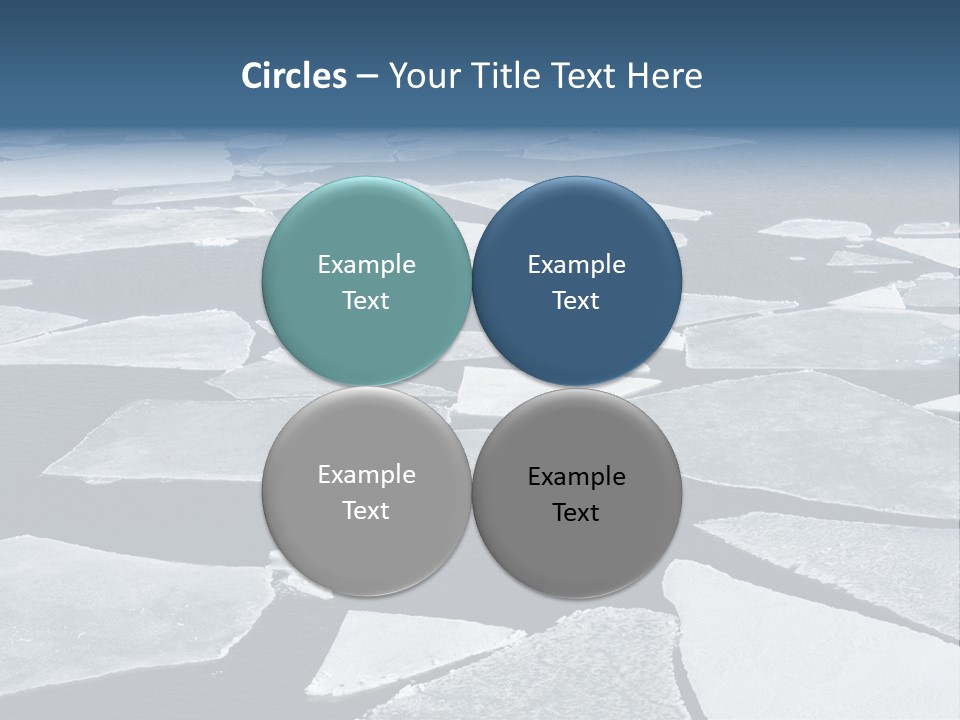 Circles – Your Title Text Here

Example Text

Example Text

Example Text

Example Text